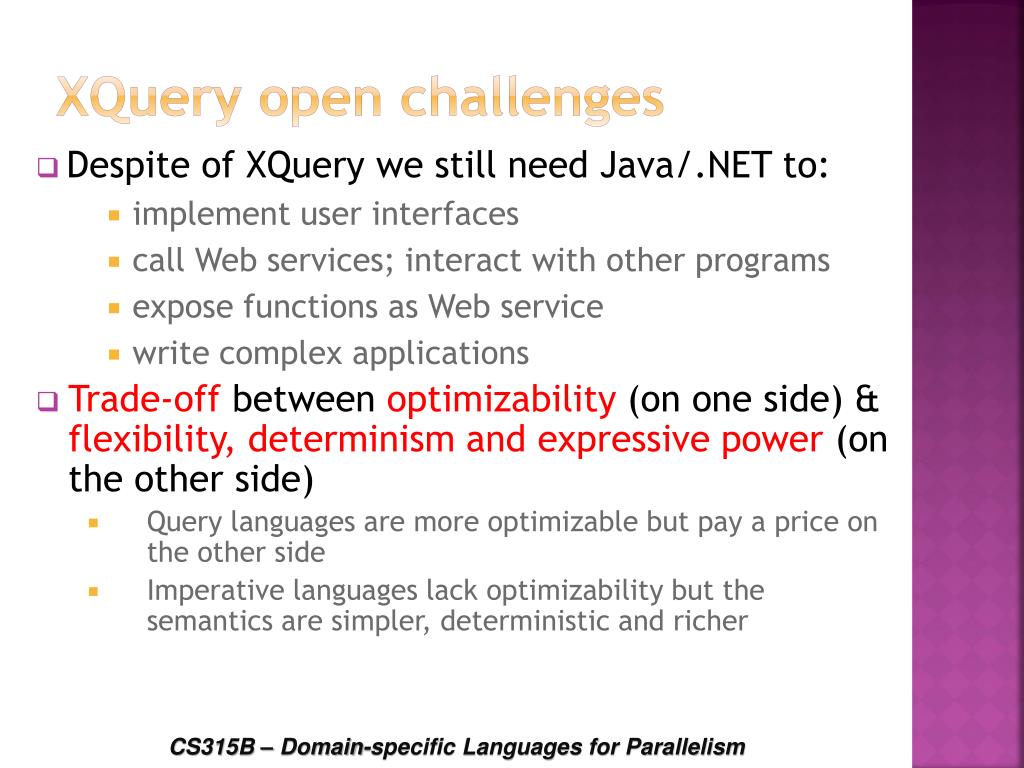 XQuery open challenges

Despite of XQuery we still need Java/.NET to:

implement user interfaces

call Web services; interact with other programs

expose functions as Web service

write complex applications

Trade-off between optimizability (on one side) & flexibility, determinism and expressive power (on the other side)

Query languages are more optimizable but pay a price on the other side

Imperative languages lack optimizability but the semantics are simpler, deterministic and richer

CS315B – Domain-specific Languages for Parallelism